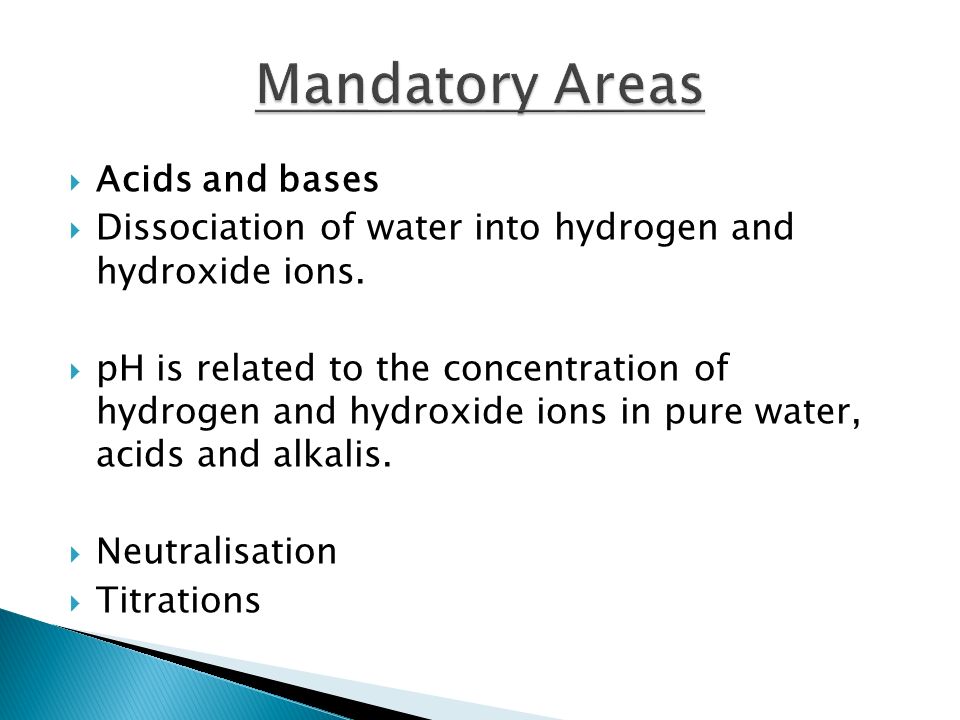 Mandatory Areas

Acids and bases
Dissociation of water into hydrogen and hydroxide ions.

pH is related to the concentration of hydrogen and hydroxide ions in pure water, acids and alkalis.

Neutralisation
Titrations